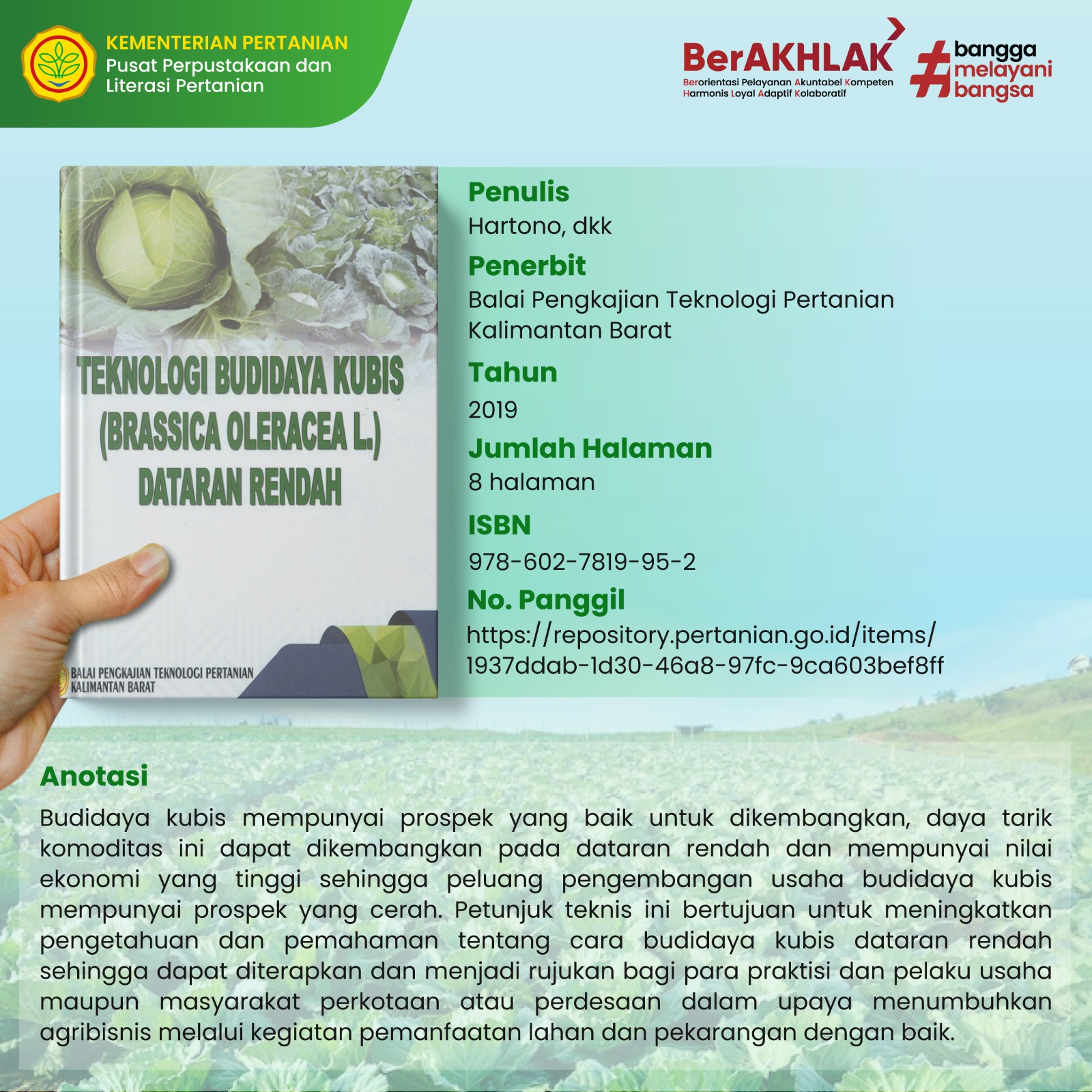 KEMENTERIAN PERTANIAN
Pusat Perpustakaan dan Literasi Pertanian

BerAKHLAK
Berorientasi Pelayanan Akuntabel Kompeten Harmonis Loyal Adaptif Kolaboratif

#bangga melayani bangsa

TEKNOLOGI BUDIDAYA KUBIS (BRASSICA OLERACEA L.) DATARAN RENDAH

BALAI PENGKAJIAN TEKNOLOGI PERTANIAN KALIMANTAN BARAT

Penulis
Hartono, dkk
Penerbit
Balai Pengkajian Teknologi Pertanian Kalimantan Barat
Tahun
2019
Jumlah Halaman
8 halaman
ISBN
978-602-7819-95-2
No. Panggil
https://repository.pertanian.go.id/items/1937ddab-1d30-46a8-97fc-9ca603bef8ff

Anotasi
Budidaya kubis mempunyai prospek yang baik untuk dikembangkan, daya tarik komoditas ini dapat dikembangkan pada dataran rendah dan mempunyai nilai ekonomi yang tinggi sehingga peluang pengembangan usaha budidaya kubis mempunyai prospek yang cerah. Petunjuk teknis ini bertujuan untuk meningkatkan pengetahuan dan pemahaman tentang cara budidaya kubis dataran rendah sehingga dapat diterapkan dan menjadi rujukan bagi para praktisi dan pelaku usaha maupun masyarakat perkotaan atau perdesaan dalam upaya menumbuhkan agribisnis melalui kegiatan pemanfaatan lahan dan pekarangan dengan baik.